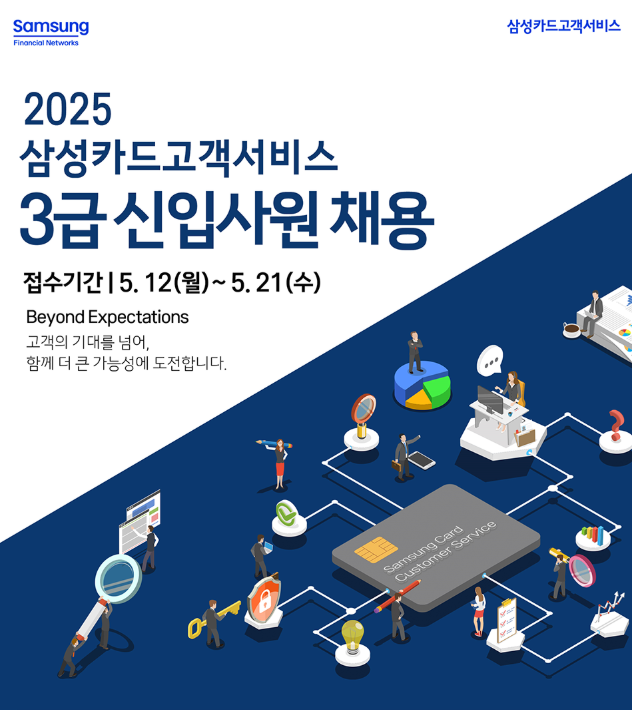 Samsung
Financial Networks

삼성카드고객서비스

2025
삼성카드고객서비스
3급 신입사원 채용

접수기간 | 5. 12(월) ~ 5. 21(수)

Beyond Expectations
고객의 기대를 넘어,
함께 더 큰 가능성에 도전합니다.

Samsung Card
Customer Service